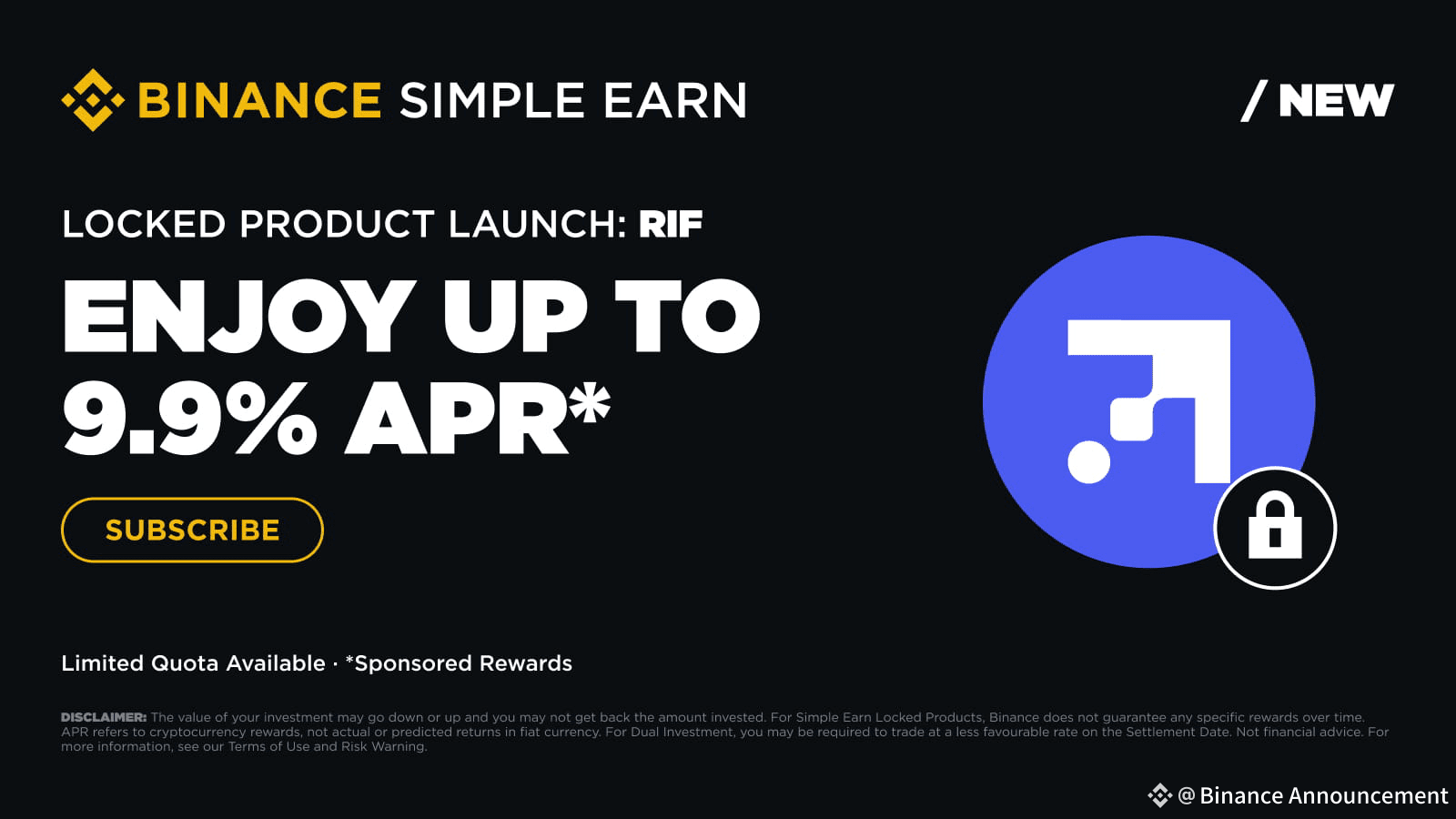 BINANCE SIMPLE EARN

/ NEW

LOCKED PRODUCT LAUNCH: RIF

ENJOY UP TO 9.9% APR*

SUBSCRIBE

Limited Quota Available · *Sponsored Rewards

DISCLAIMER: The value of your investment may go down or up and you may not get back the amount invested. For Simple Earn Locked Products, Binance does not guarantee any specific rewards over time. APR refers to cryptocurrency rewards, not actual or predicted returns in fiat currency. For Dual Investment, you may be required to trade at a less favourable rate on the Settlement Date. Not financial advice. For more information, see our Terms of Use and Risk Warning.

@ Binance Announcement